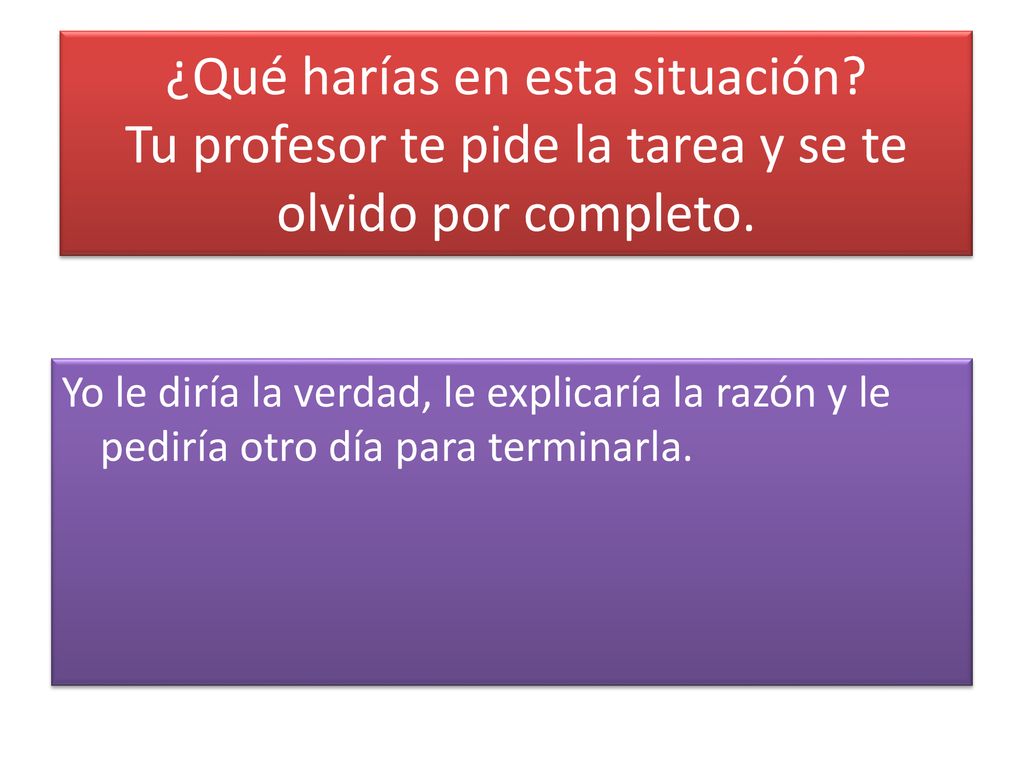 ¿Qué harías en esta situación? Tu profesor te pide la tarea y se te olvido por completo.

Yo le diría la verdad, le explicaría la razón y le pediría otro día para terminarla.